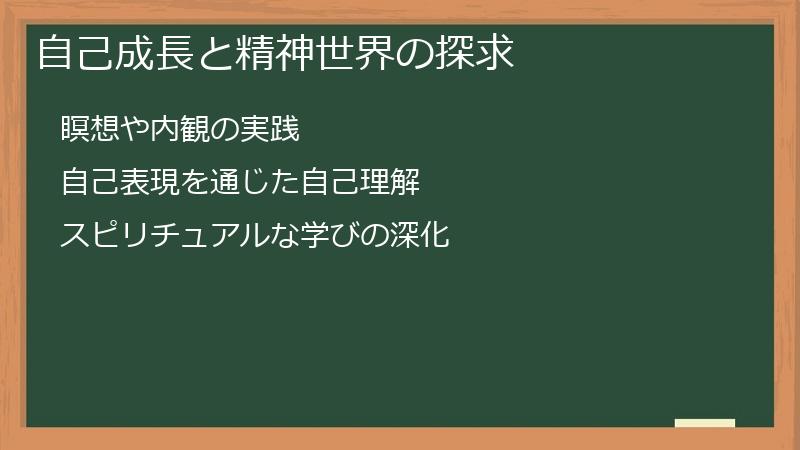 自己成長と精神世界の探求

瞑想や内観の実践

自己表現を通じた自己理解

スピリチュアルな学びの深化